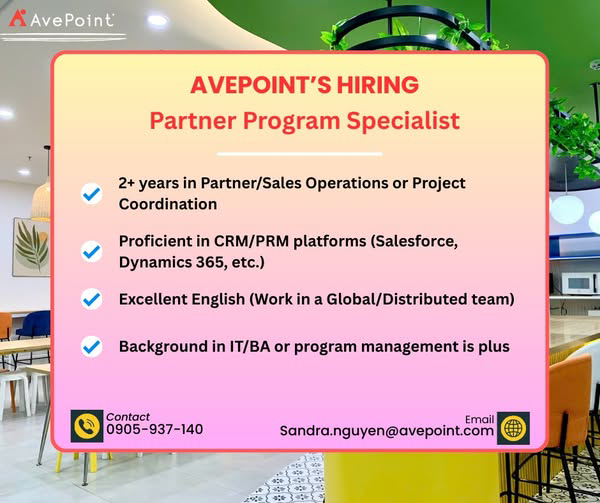 AvePoint

AVEPOINT'S HIRING
Partner Program Specialist

2+ years in Partner/Sales Operations or Project Coordination

Proficient in CRM/PRM platforms (Salesforce, Dynamics 365, etc.)

Excellent English (Work in a Global/Distributed team)

Background in IT/BA or program management is plus

Contact
0905-937-140

Email
Sandra.nguyen@avepoint.com